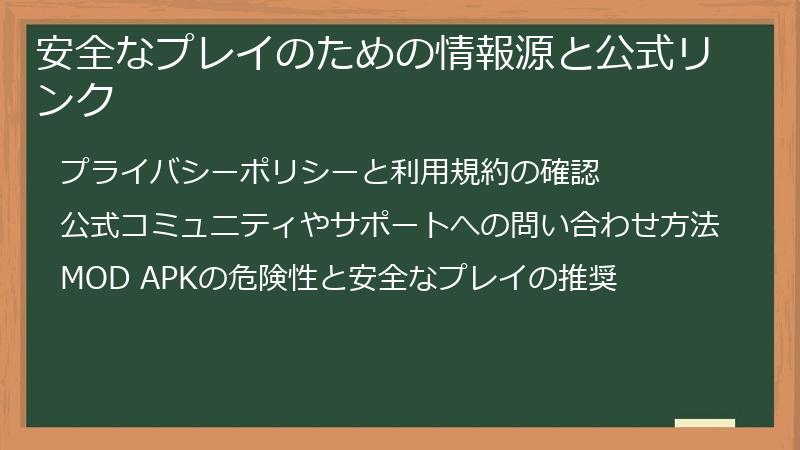 安全なプレイのための情報源と公式リンク

プライバシーポリシーと利用規約の確認

公式コミュニティやサポートへの問い合わせ方法

MOD APKの危険性と安全なプレイの推奨